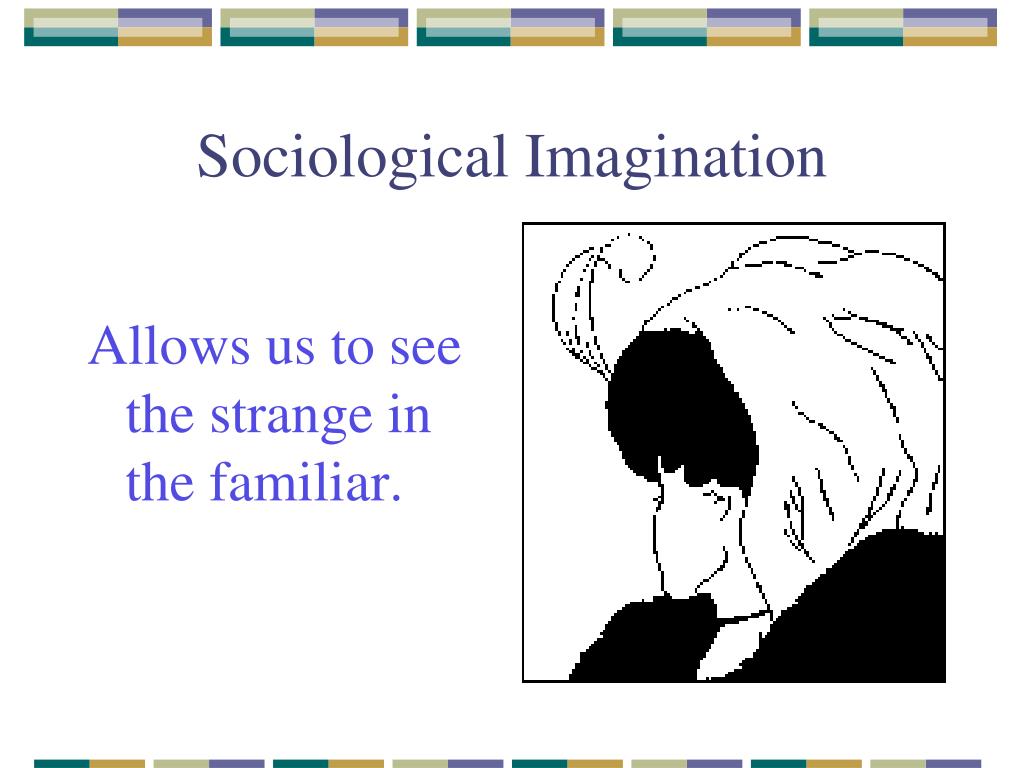 Sociological Imagination

Allows us to see the strange in the familiar.